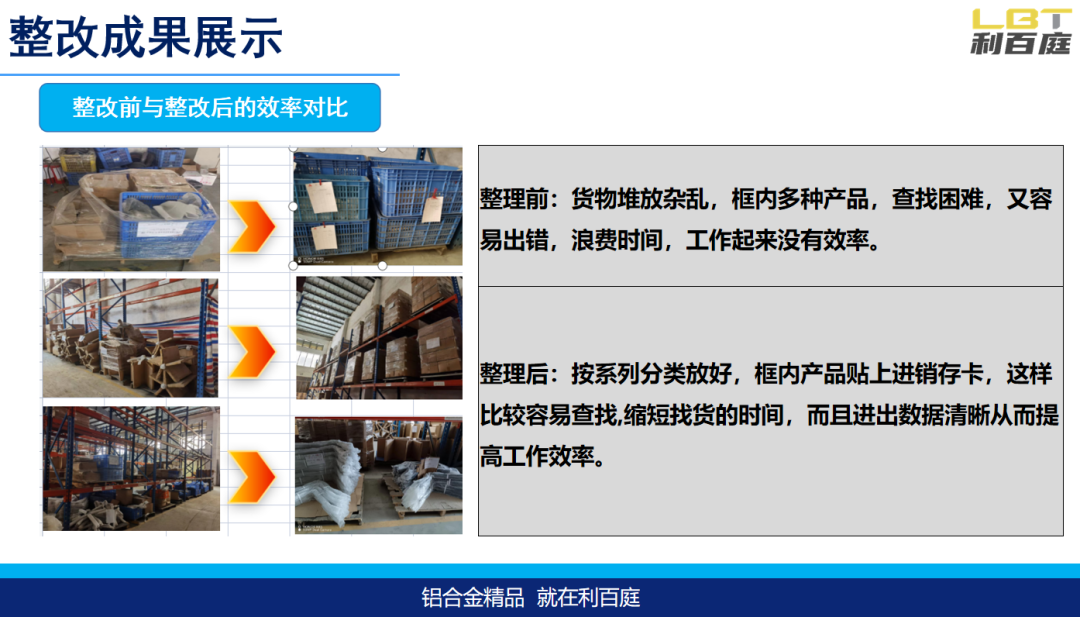 整改成果展示

LBT
利百庭

整改前与整改后的效率对比

整理前：货物堆放杂乱，框内多种产品，查找困难，又容易出错，浪费时间，工作起来没有效率。

整理后：按系列分类放好，框内产品贴上进销存卡，这样比较容易查找,缩短找货的时间，而且进出数据清晰从而提高工作效率。

铝合金精品 就在利百庭